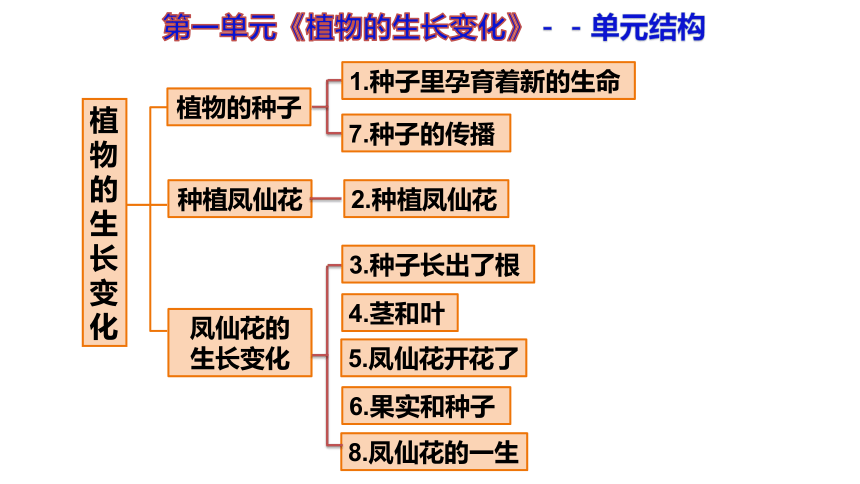 第一单元《植物的生长变化》 - - 单元结构

植物的生长变化

植物的种子

1.种子里孕育着新的生命

7.种子的传播

种植凤仙花

2.种植凤仙花

凤仙花的生长变化

3.种子长出了根

4.茎和叶

5.凤仙花开花了

6.果实和种子

8.凤仙花的一生